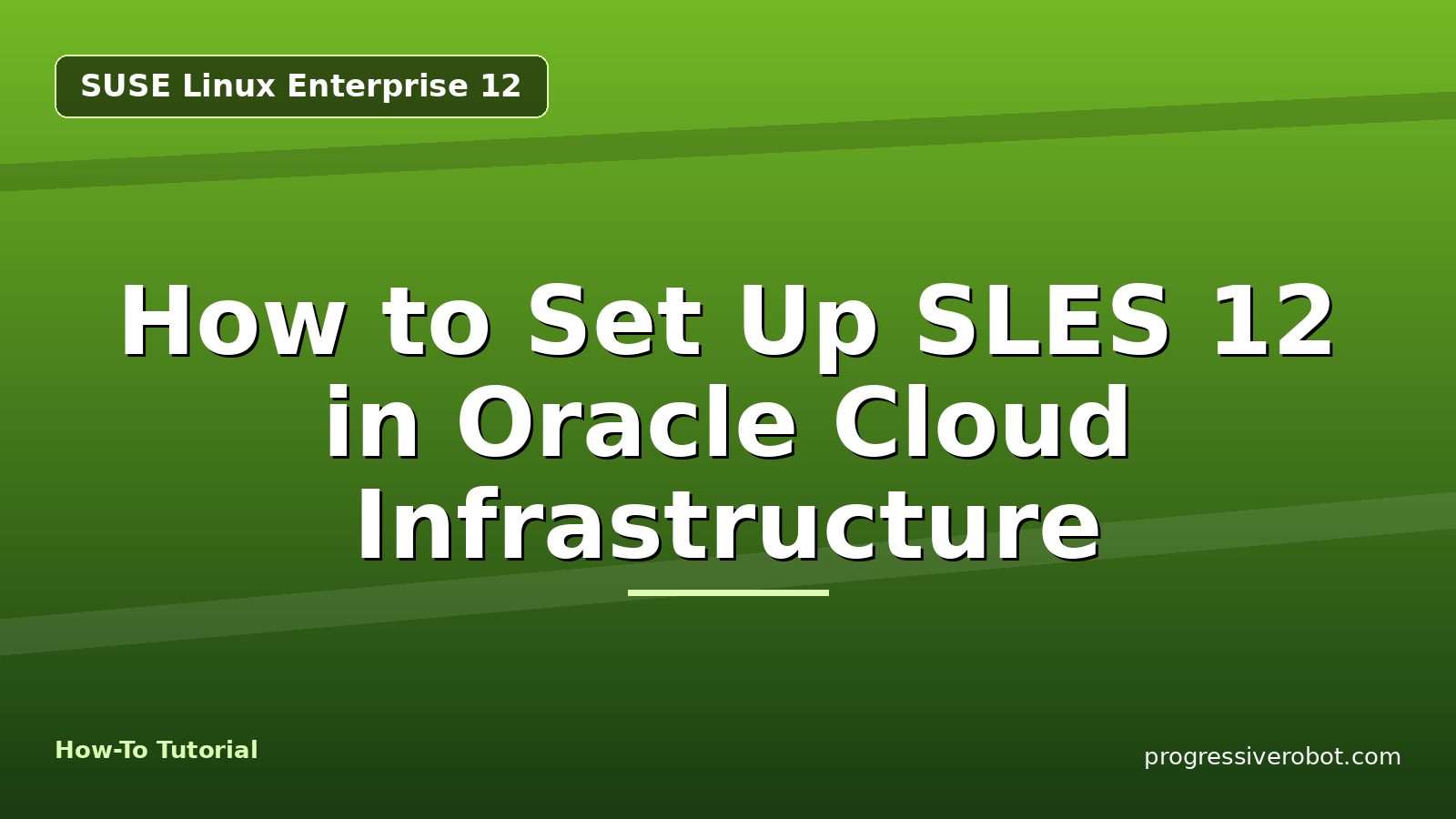 SUSE Linux Enterprise 12

How to Set Up SLES 12 in Oracle Cloud Infrastructure

How-To Tutorial

progressiverobot.com